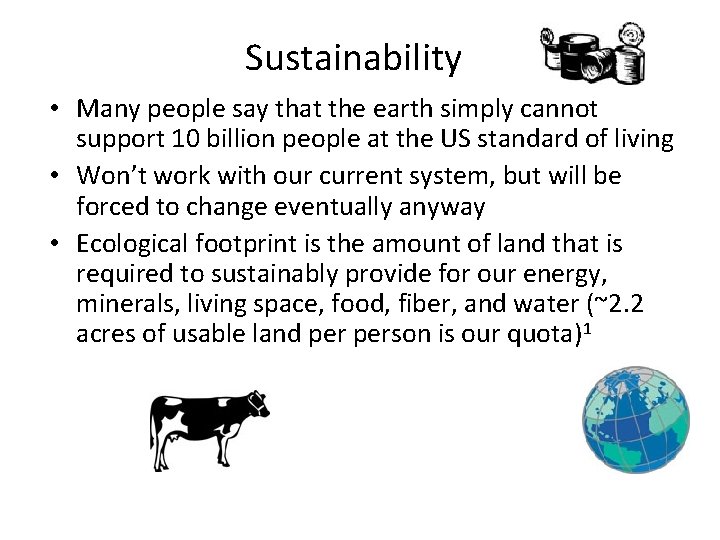 Sustainability

• Many people say that the earth simply cannot support 10 billion people at the US standard of living
• Won't work with our current system, but will be forced to change eventually anyway
• Ecological footprint is the amount of land that is required to sustainably provide for our energy, minerals, living space, food, fiber, and water (~2.2 acres of usable land per person is our quota)$^1$